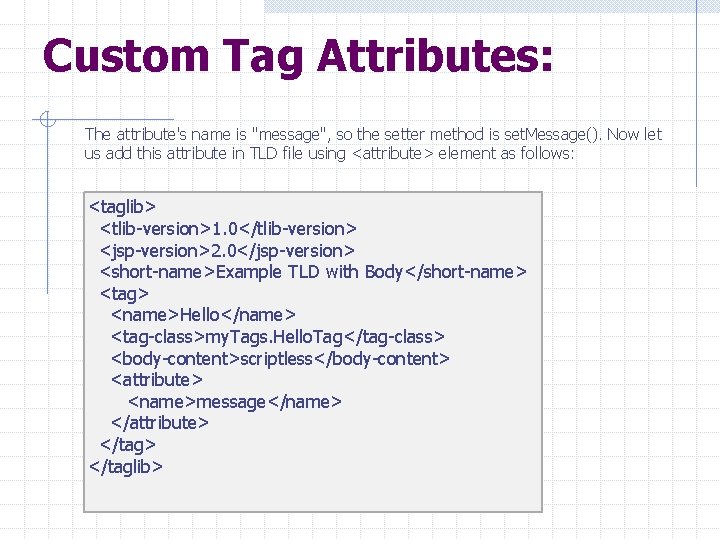 Custom Tag Attributes:

The attribute's name is "message", so the setter method is setMessage(). Now let us add this attribute in TLD file using <attribute> element as follows:

<taglib>
  <tlib-version>1.0</tlib-version>
  <jsp-version>2.0</jsp-version>
  <short-name>Example TLD with Body</short-name>
  <tag>
    <name>Hello</name>
    <tag-class>myTags.HelloTag</tag-class>
    <body-content>scriptless</body-content>
    <attribute>
      <name>message</name>
    </attribute>
  </tag>
</taglib>